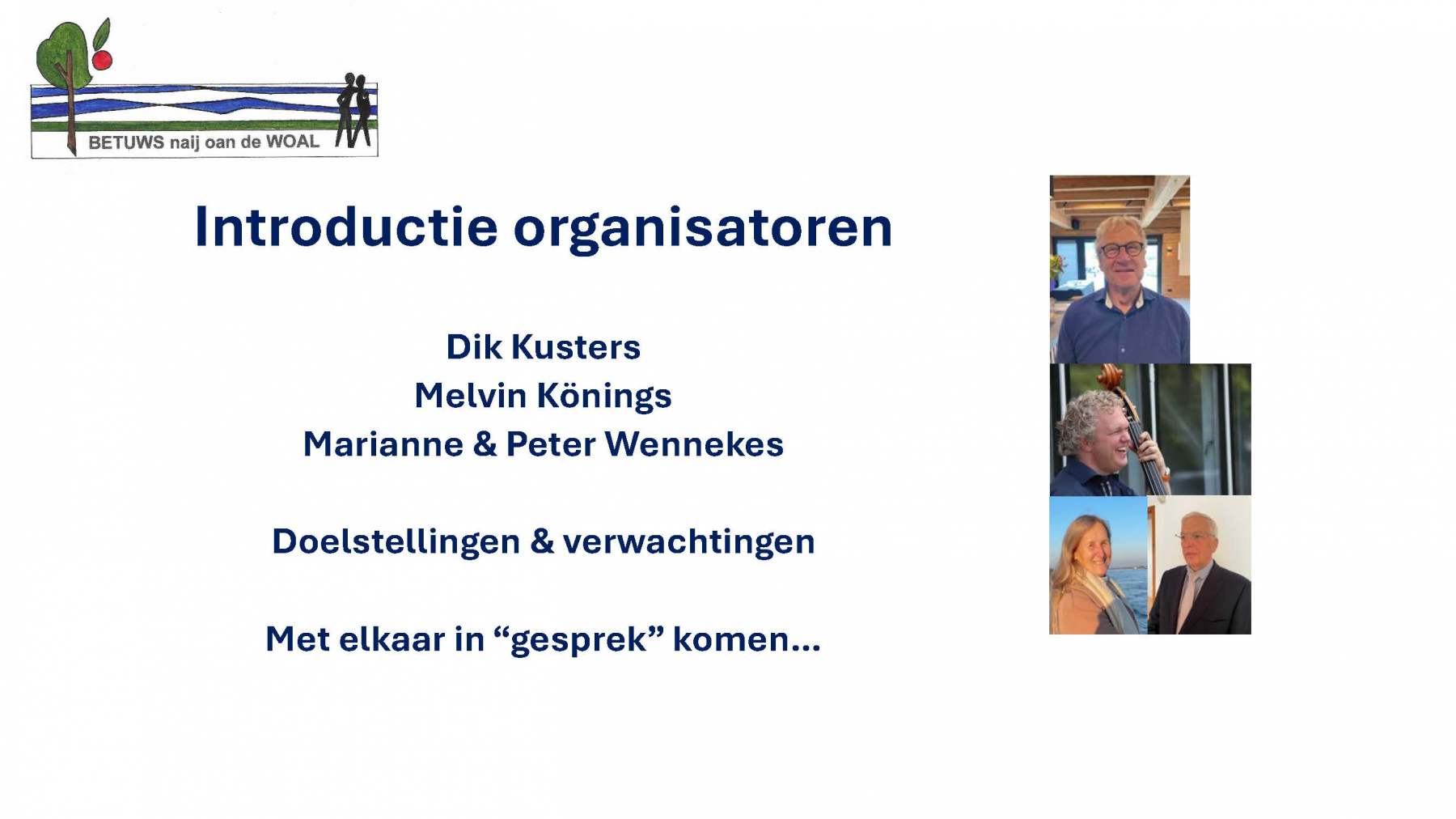 BETUWS naij oan de WOAL

Introductie organisatoren

Dik Kusters
Melvin Könings
Marianne & Peter Wennekes

Doelstellingen & verwachtingen

Met elkaar in “gesprek” komen...